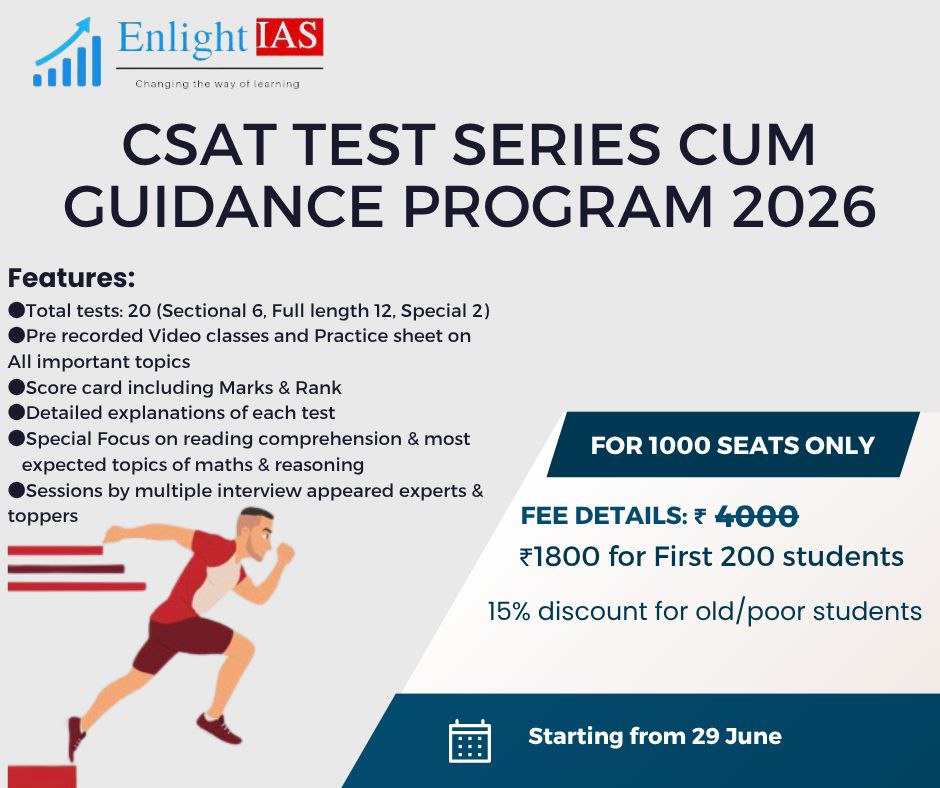 Enlight IAS
Changing the way of learning

CSAT TEST SERIES CUM GUIDANCE PROGRAM 2026

Features:
●Total tests: 20 (Sectional 6, Full length 12, Special 2)
●Pre recorded Video classes and Practice sheet on All important topics
●Score card including Marks & Rank
●Detailed explanations of each test
●Special Focus on reading comprehension & most expected topics of maths & reasoning
●Sessions by multiple interview appeared experts & toppers

FOR 1000 SEATS ONLY

FEE DETAILS: ₹ ~~4000~~
₹1800 for First 200 students
15% discount for old/poor students

Starting from 29 June